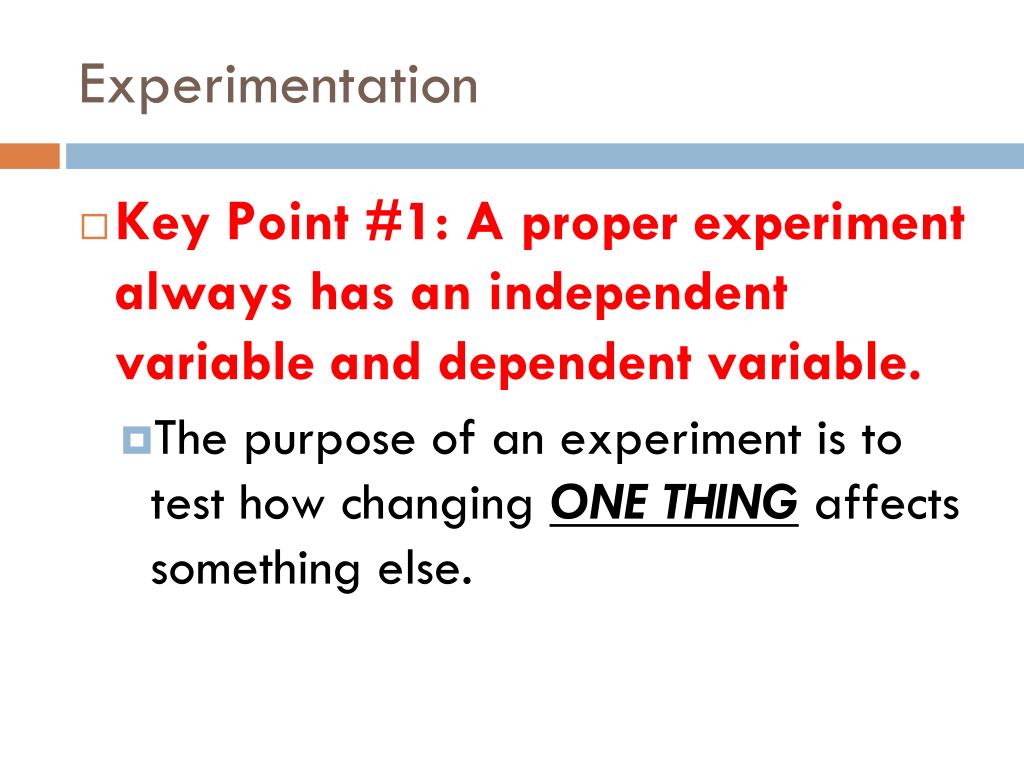 Experimentation

Key Point #1: A proper experiment always has an independent variable and dependent variable.

The purpose of an experiment is to test how changing ONE THING affects something else.